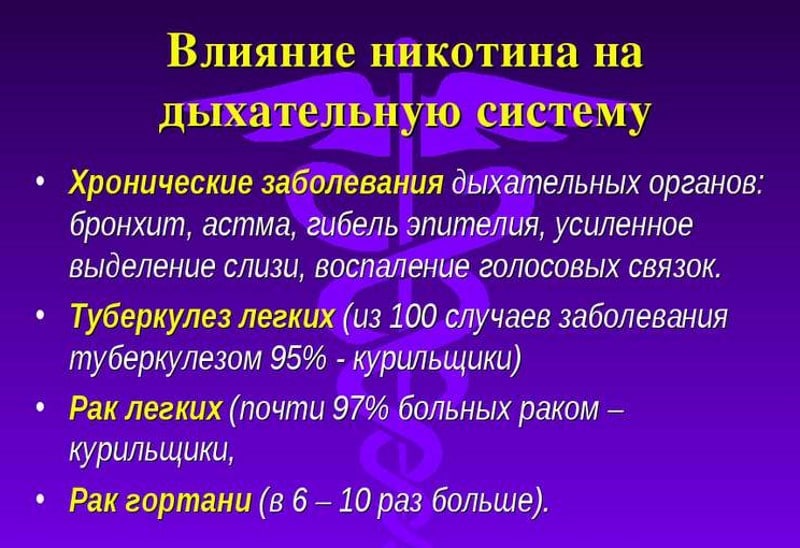 Влияние никотина на дыхательную систему

• Хронические заболевания дыхательных органов: бронхит, астма, гибель эпителия, усиленное выделение слизи, воспаление голосовых связок.

• Туберкулез легких (из 100 случаев заболевания туберкулезом 95% - курильщики)

• Рак легких (почти 97% больных раком – курильщики,

• Рак гортани (в 6 – 10 раз больше).